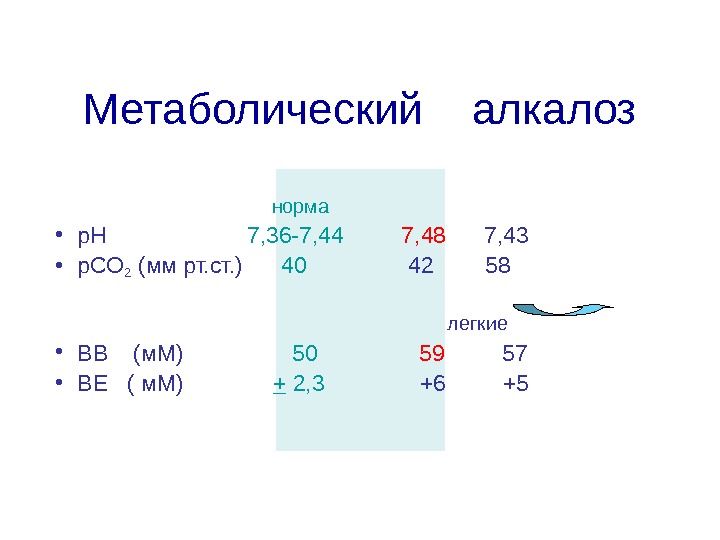 Метаболический алкалоз

норма

- pH 7,36-7,44 7,48 7,43
- $pCO_2$ (мм рт.ст.) 40 42 58

легкие

- BB (мМ) 50 59 57
- BE ( мМ) $\pm$ 2,3 +6 +5